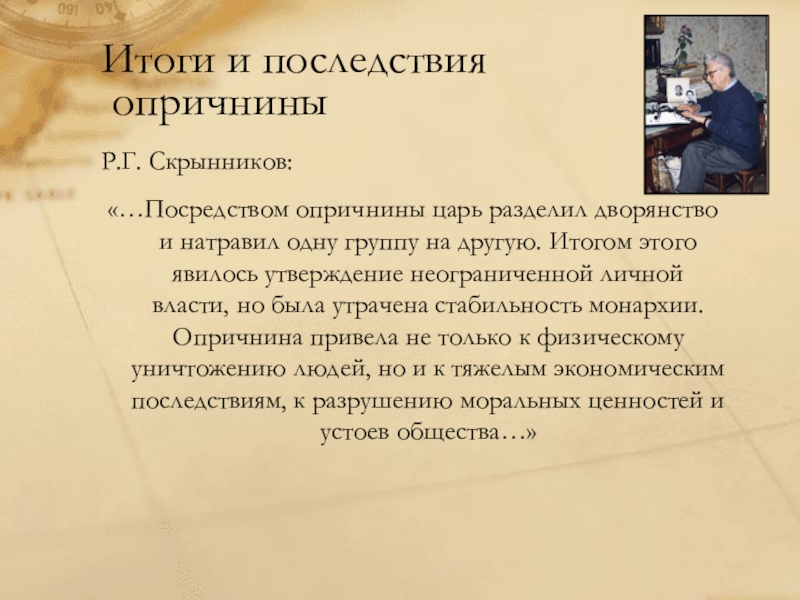 Итоги и последствия опричнины

Р.Г. Скрынников:

«…Посредством опричнины царь разделил дворянство и натравил одну группу на другую. Итогом этого явилось утверждение неограниченной личной власти, но была утрачена стабильность монархии. Опричнина привела не только к физическому уничтожению людей, но и к тяжелым экономическим последствиям, к разрушению моральных ценностей и устоев общества…»